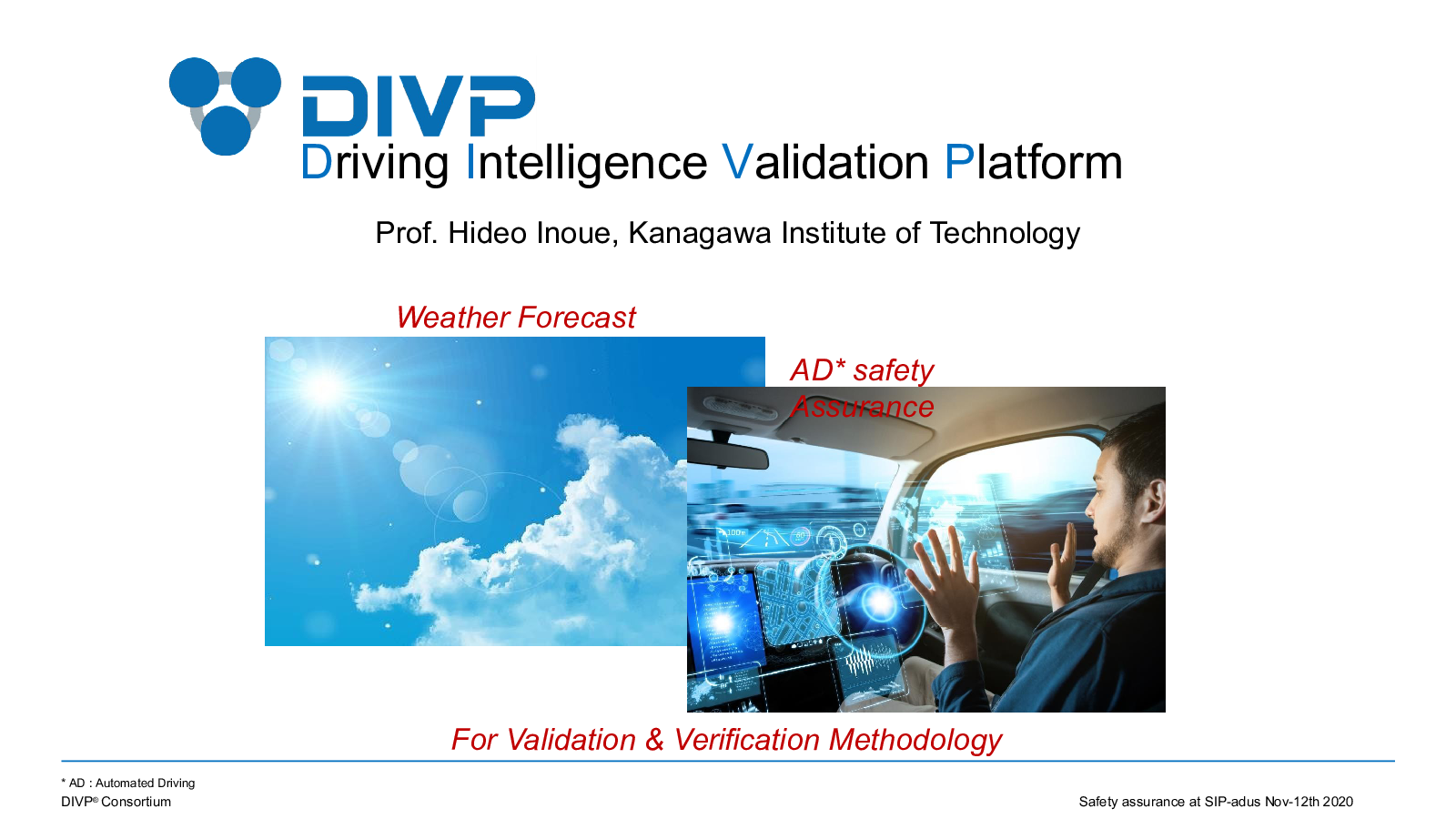 DIVP
Driving Intelligence Validation Platform

Prof. Hideo Inoue, Kanagawa Institute of Technology

Weather Forecast

AD* safety Assurance

For Validation & Verification Methodology

* AD : Automated Driving
DIVP® Consortium

Safety assurance at SIP-adus Nov-12th 2020